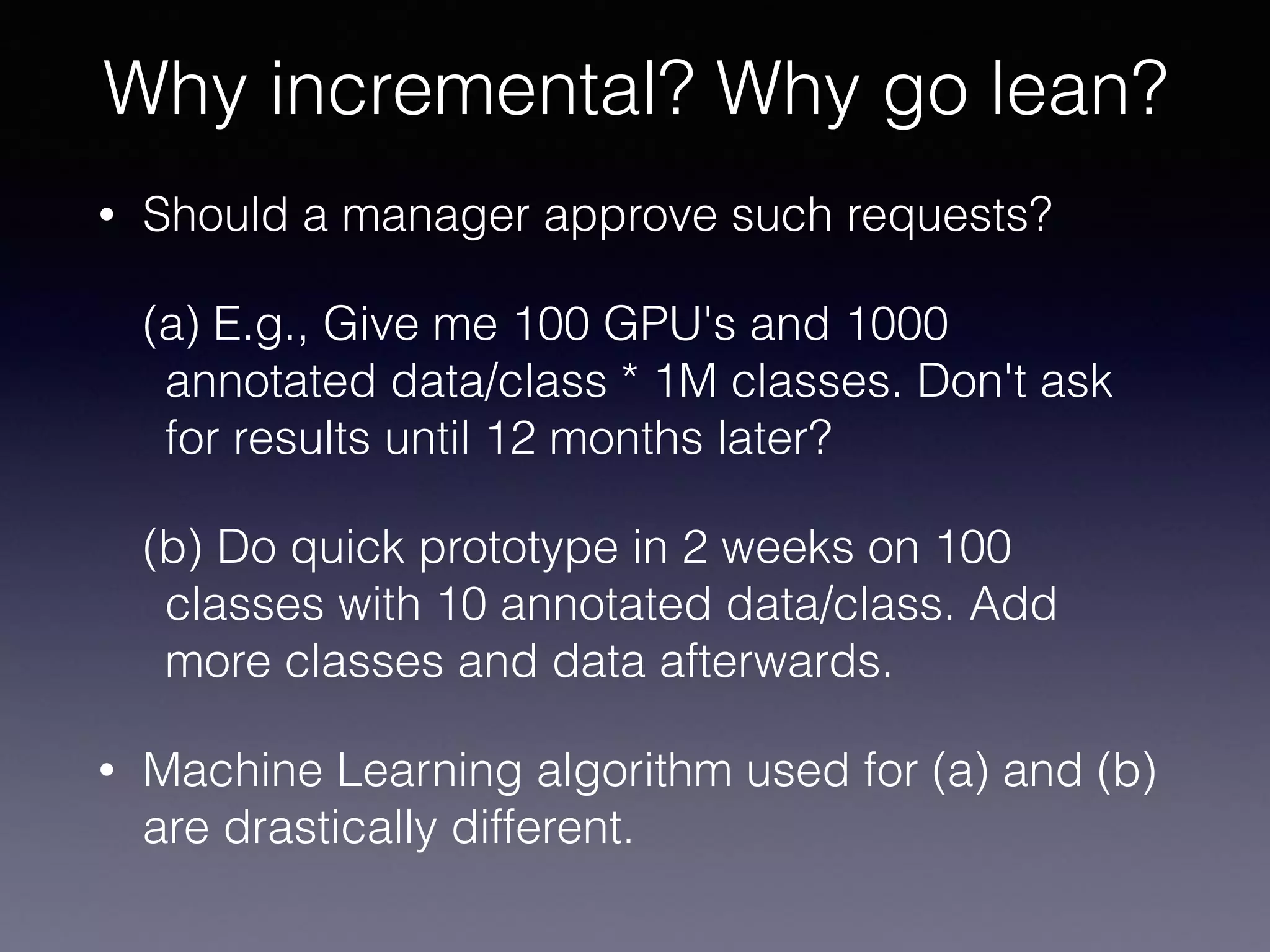 Why incremental? Why go lean?

• Should a manager approve such requests?

(a) E.g., Give me 100 GPU's and 1000 annotated data/class * 1M classes. Don't ask for results until 12 months later?

(b) Do quick prototype in 2 weeks on 100 classes with 10 annotated data/class. Add more classes and data afterwards.

• Machine Learning algorithm used for (a) and (b) are drastically different.